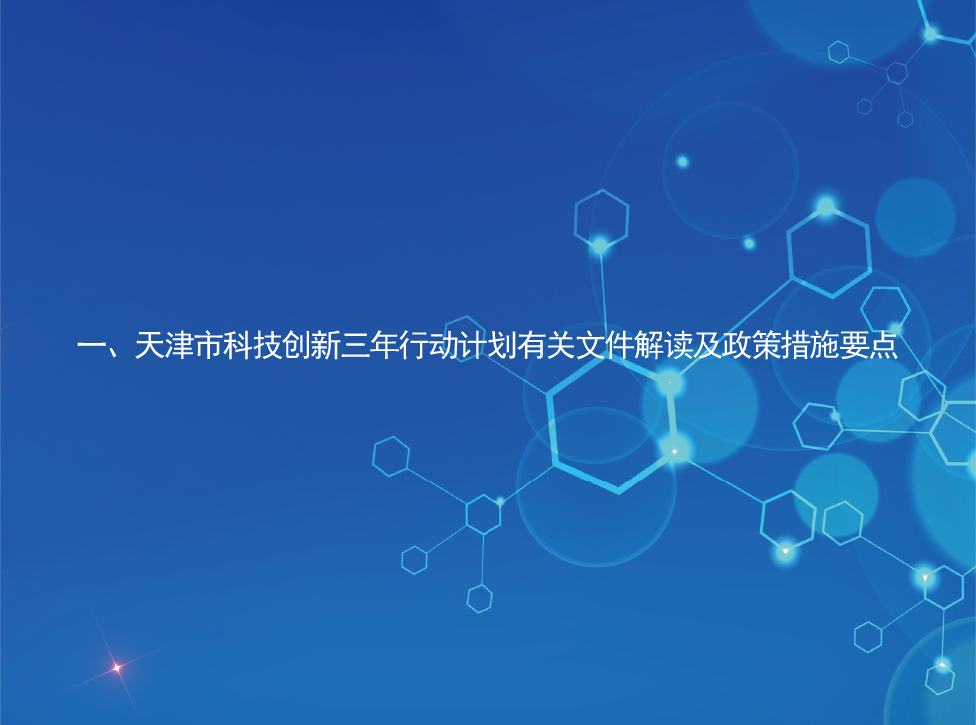 一、天津市科技创新三年行动计划有关文件解读及政策措施要点